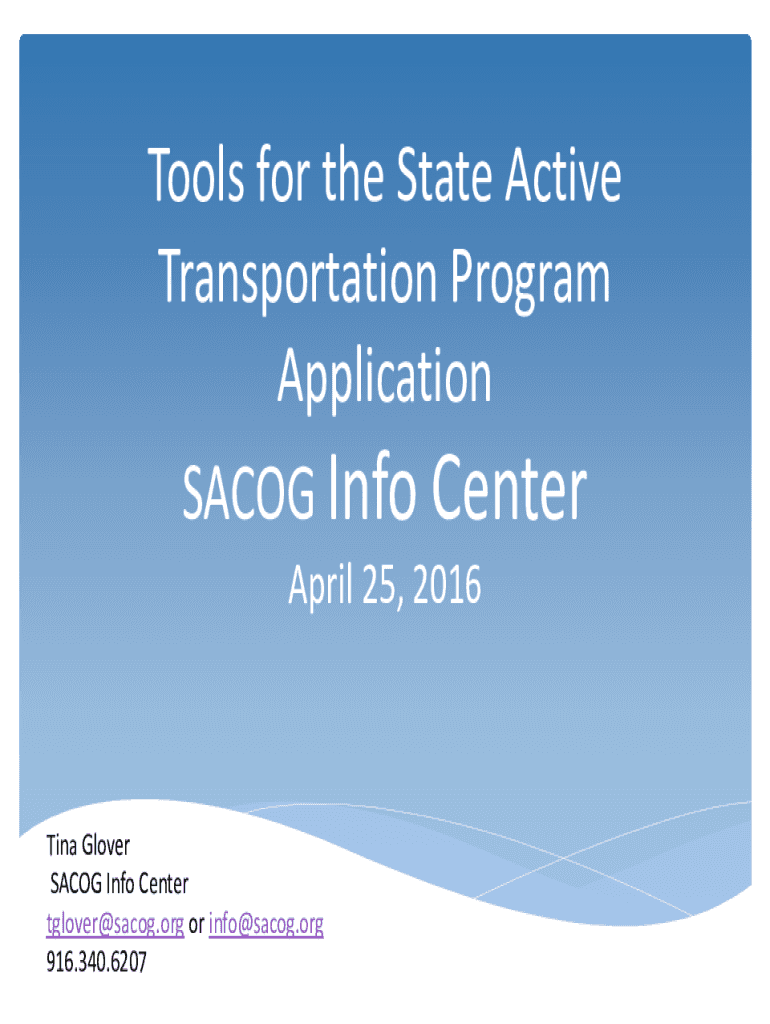 Tools for the State Active Transportation Program Application

SACOG Info Center

April 25, 2016

Tina Glover
SACOG Info Center
tglover@sacog.org or info@sacog.org
916.340.6207